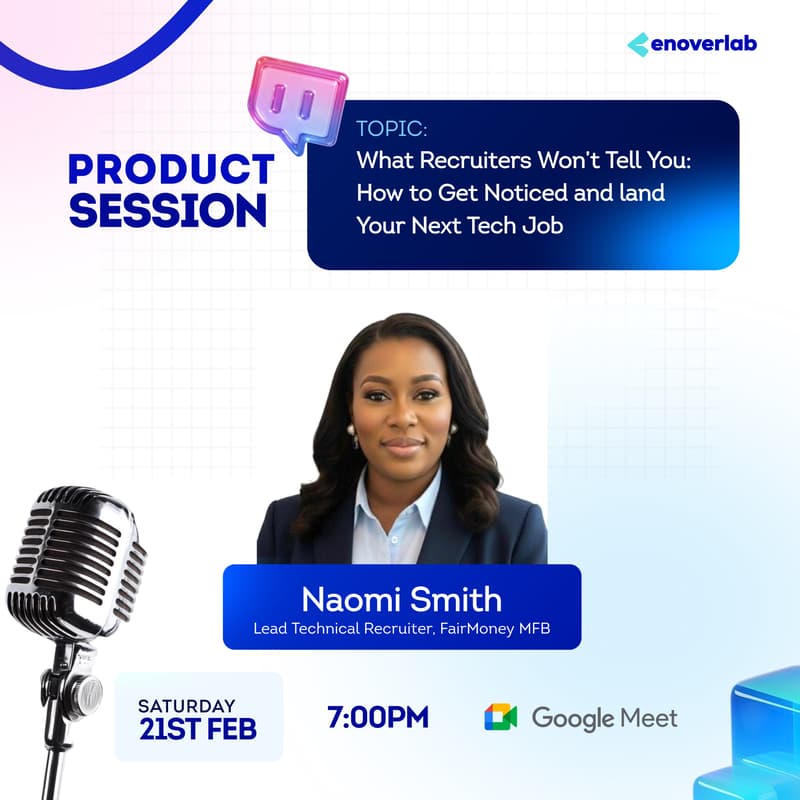 enoverlab

PRODUCT SESSION

TOPIC:
What Recruiters Won't Tell You: How to Get Noticed and land Your Next Tech Job

Naomi Smith
Lead Technical Recruiter, FairMoney MFB

SATURDAY
21ST FEB

7:00PM

Google Meet